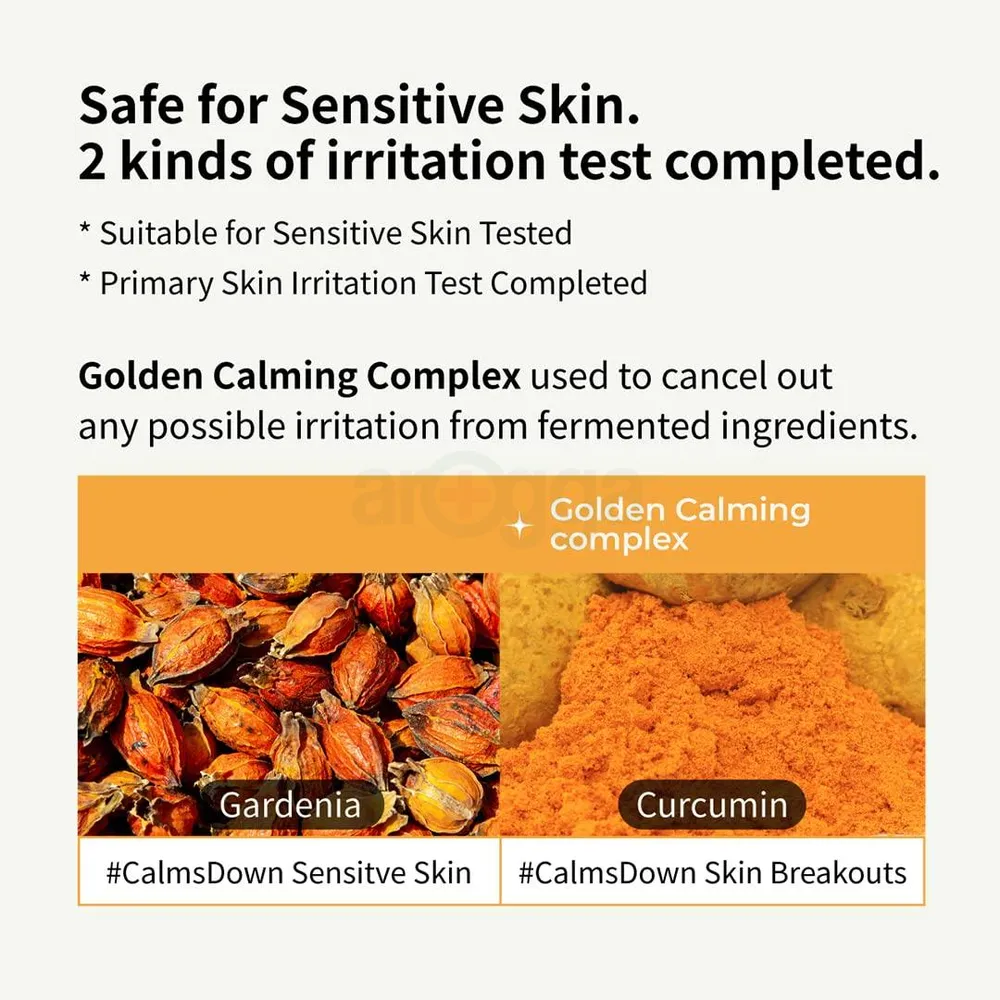 Safe for Sensitive Skin.
2 kinds of irritation test completed.

* Suitable for Sensitive Skin Tested
* Primary Skin Irritation Test Completed

Golden Calming Complex used to cancel out any possible irritation from fermented ingredients.

arogga

Golden Calming complex

Gardenia

Curcumin

#CalmsDown Sensitve Skin

#CalmsDown Skin Breakouts